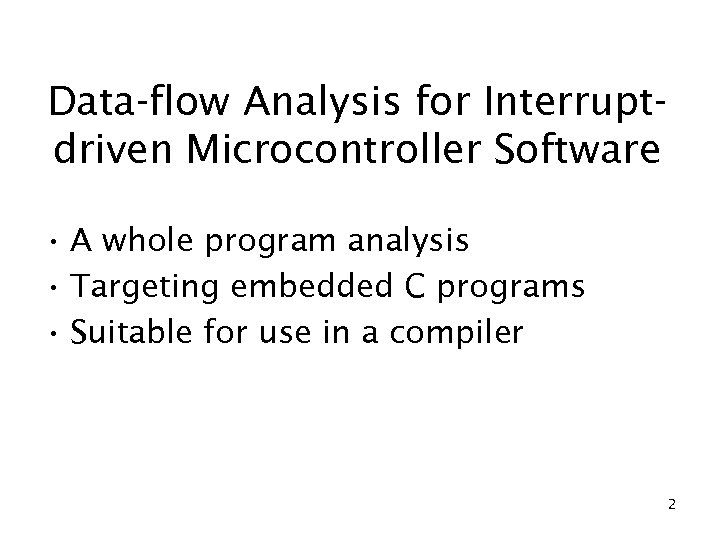 Data-flow Analysis for Interrupt-driven Microcontroller Software

• A whole program analysis
• Targeting embedded C programs
• Suitable for use in a compiler

2